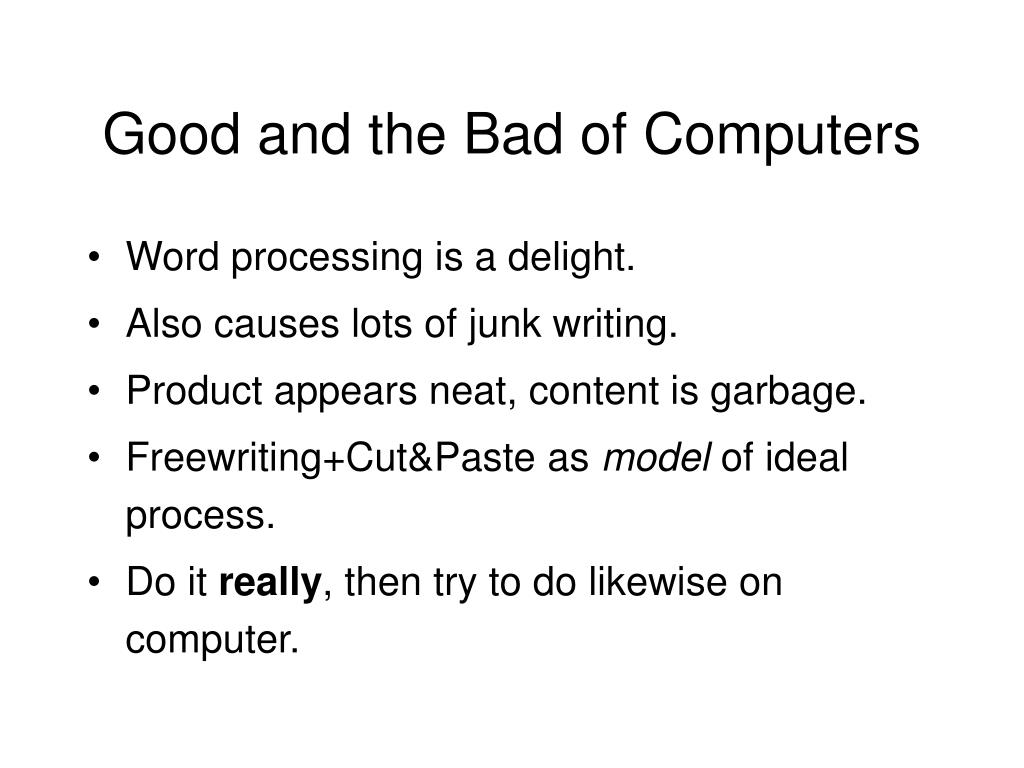 Good and the Bad of Computers

• Word processing is a delight.
• Also causes lots of junk writing.
• Product appears neat, content is garbage.
• Freewriting+Cut&Paste as model of ideal process.
• Do it really, then try to do likewise on computer.